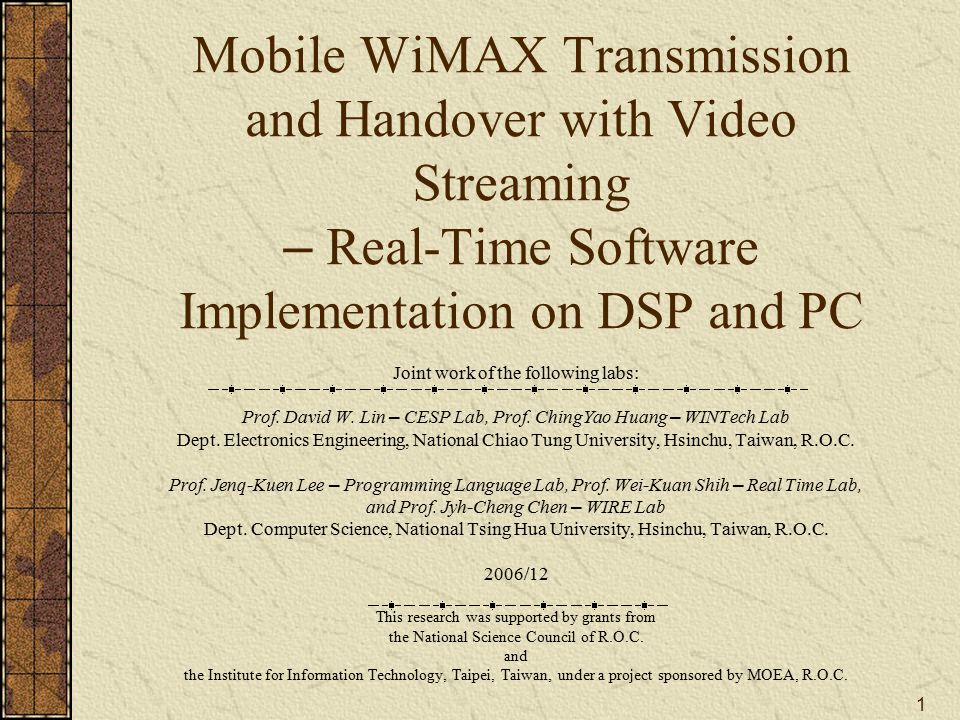 Mobile WiMAX Transmission and Handover with Video Streaming – Real-Time Software Implementation on DSP and PC

Joint work of the following labs:

Prof. David W. Lin – CESP Lab, Prof. ChingYao Huang – WINTech Lab
Dept. Electronics Engineering, National Chiao Tung University, Hsinchu, Taiwan, R.O.C.

Prof. Jenq-Kuen Lee – Programming Language Lab, Prof. Wei-Kuan Shih – Real Time Lab, and Prof. Jyh-Cheng Chen – WIRE Lab
Dept. Computer Science, National Tsing Hua University, Hsinchu, Taiwan, R.O.C.

2006/12

This research was supported by grants from
the National Science Council of R.O.C.
and
the Institute for Information Technology, Taipei, Taiwan, under a project sponsored by MOEA, R.O.C.

1